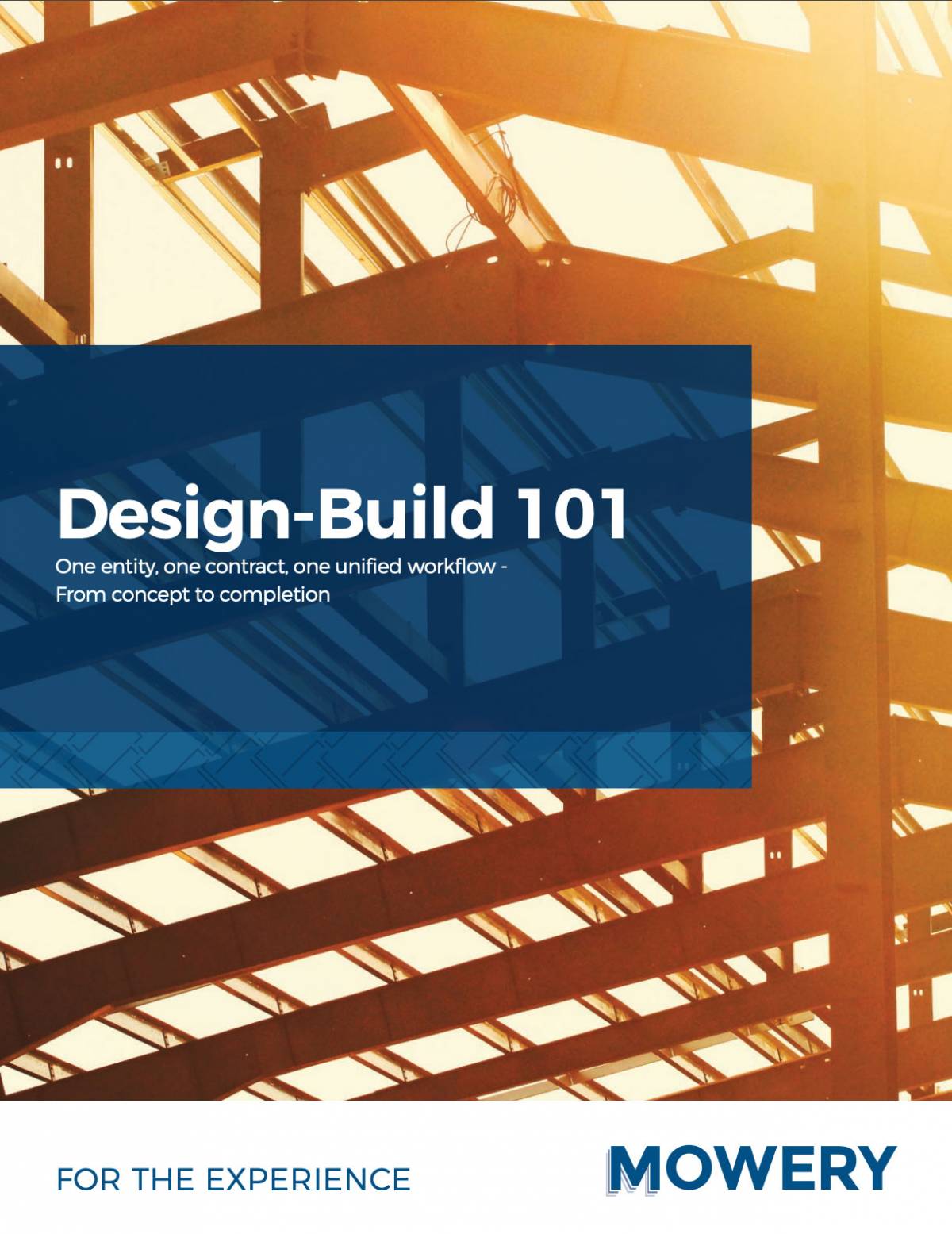 Design-Build 101

One entity, one contract, one unified workflow - From concept to completion

FOR THE EXPERIENCE

MOWERY